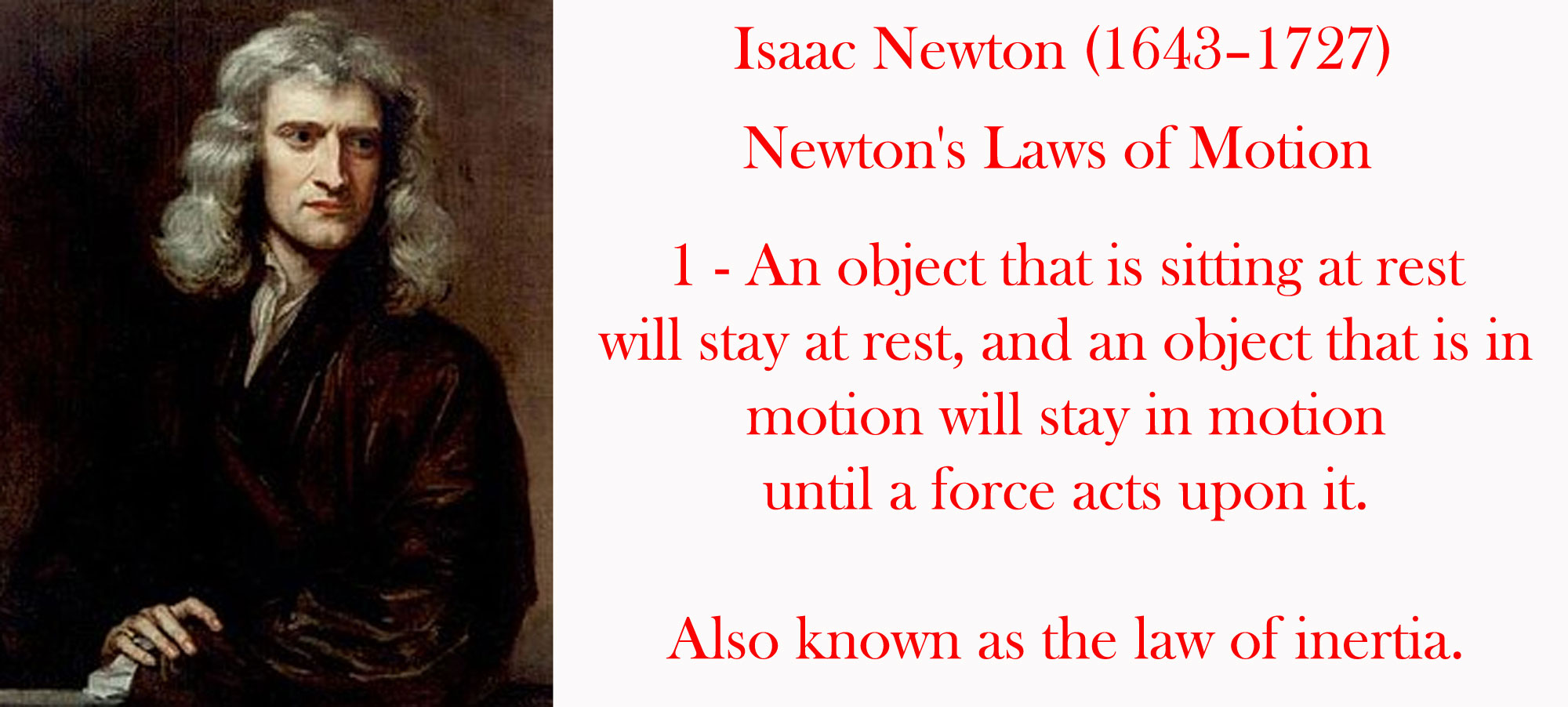 Isaac Newton (1643–1727)

Newton's Laws of Motion

1 - An object that is sitting at rest will stay at rest, and an object that is in motion will stay in motion until a force acts upon it.

Also known as the law of inertia.